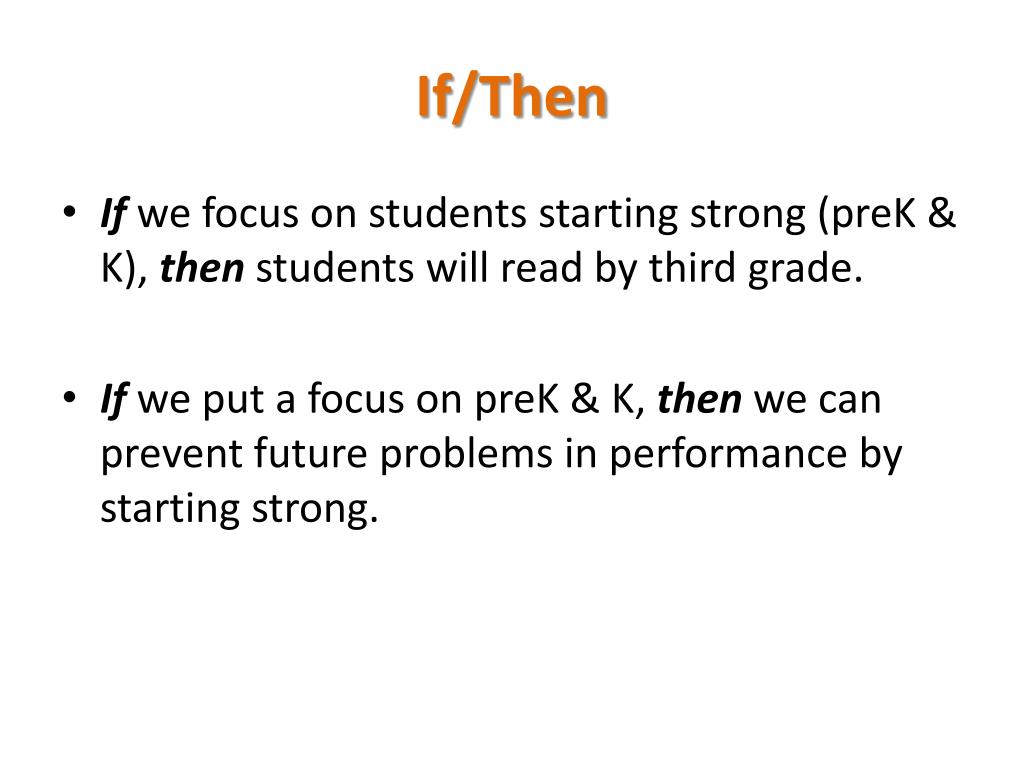 If/Then

• If we focus on students starting strong (preK & K), then students will read by third grade.

• If we put a focus on preK & K, then we can prevent future problems in performance by starting strong.